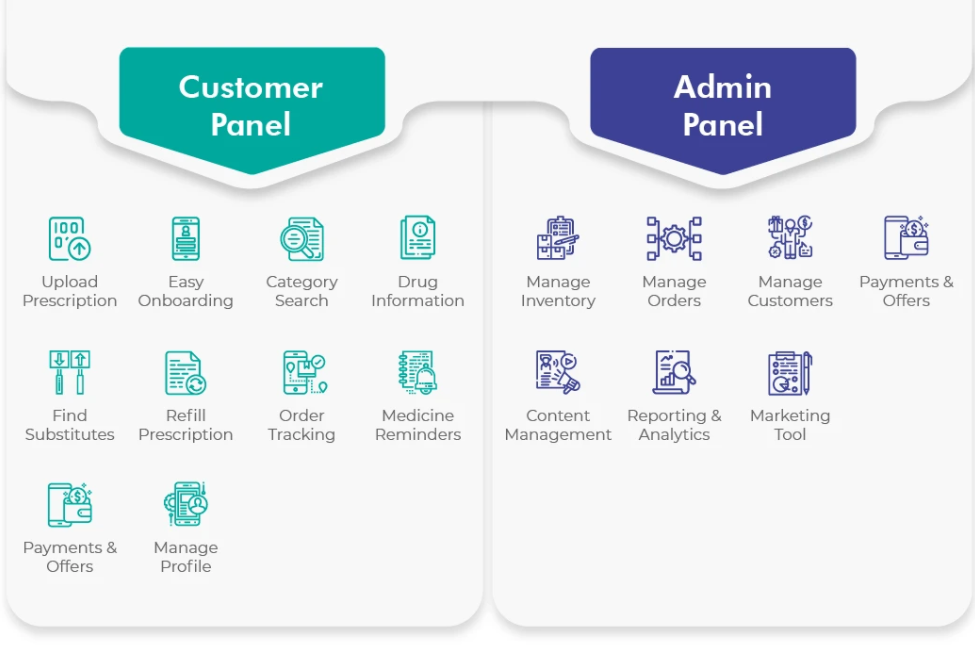 Customer Panel

Upload Prescription

Easy Onboarding

Category Search

Drug Information

Find Substitutes

Refill Prescription

Order Tracking

Medicine Reminders

Payments & Offers

Manage Profile

Admin Panel

Manage Inventory

Manage Orders

Manage Customers

Payments & Offers

Content Management

Reporting & Analytics

Marketing Tool